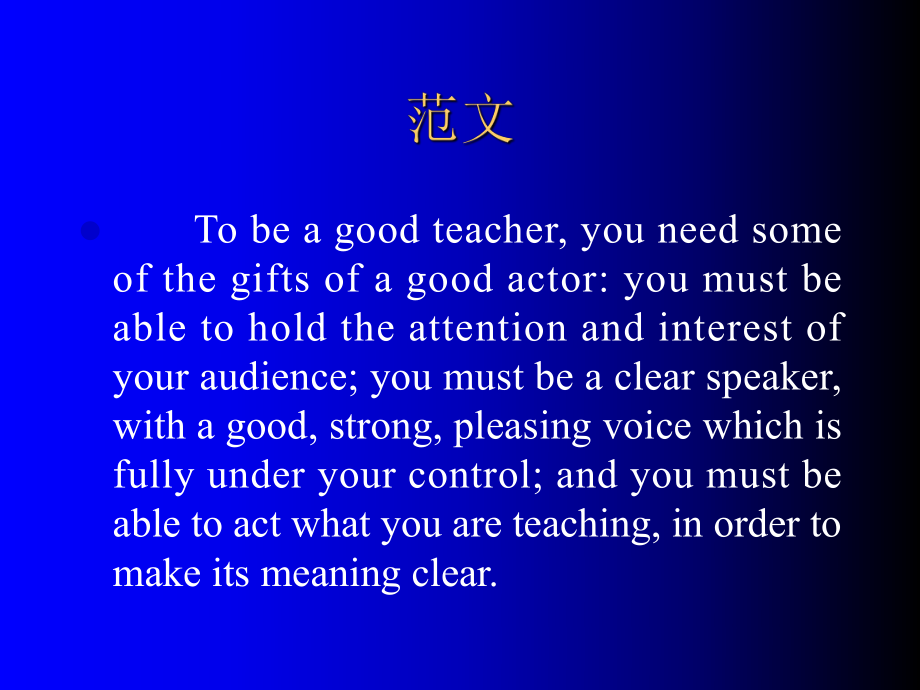 范文

To be a good teacher, you need some of the gifts of a good actor: you must be able to hold the attention and interest of your audience; you must be a clear speaker, with a good, strong, pleasing voice which is fully under your control; and you must be able to act what you are teaching, in order to make its meaning clear.